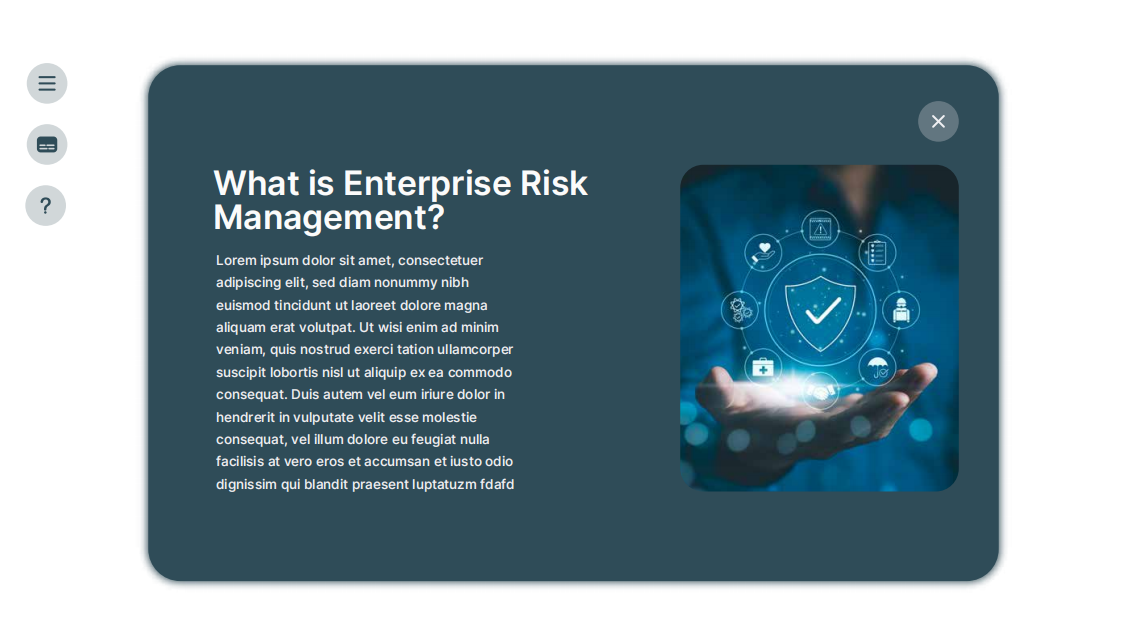 ?

What is Enterprise Risk Management?

Lorem ipsum dolor sit amet, consectetuer adipiscing elit, sed diam nonummy nibh euismod tincidunt ut laoreet dolore magna aliquam erat volutpat. Ut wisi enim ad minim veniam, quis nostrud exerci tation ullamcorper suscipit lobortis nisl ut aliquip ex ea commodo consequat. Duis autem vel eum iriure dolor in hendrerit in vulputate velit esse molestie consequat, vel illum dolore eu feugiat nulla facilisis at vero eros et accumsan et iusto odio dignissim qui blandit praesent luptatuzm fdafd